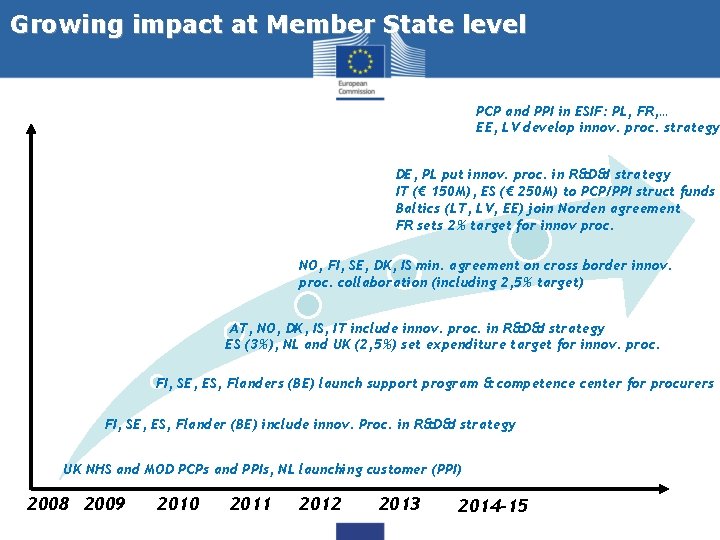 Growing impact at Member State level

European Commission

PCP and PPI in ESIF: PL, FR,…
EE, LV develop innov. proc. strategy

DE, PL put innov. proc. in R&D&I strategy
IT (€ 150M), ES (€ 250M) to PCP/PPI struct funds
Baltics (LT, LV, EE) join Norden agreement
FR sets 2% target for innov proc.

NO, FI, SE, DK, IS min. agreement on cross border innov. proc. collaboration (including 2,5% target)

AT, NO, DK, IS, IT include innov. proc. in R&D&I strategy
ES (3%), NL and UK (2,5%) set expenditure target for innov. proc.

FI, SE, ES, Flanders (BE) launch support program & competence center for procurers

FI, SE, ES, Flander (BE) include innov. Proc. in R&D&I strategy

UK NHS and MOD PCPs and PPIs, NL launching customer (PPI)

2008 2009 2010 2011 2012 2013 2014-15